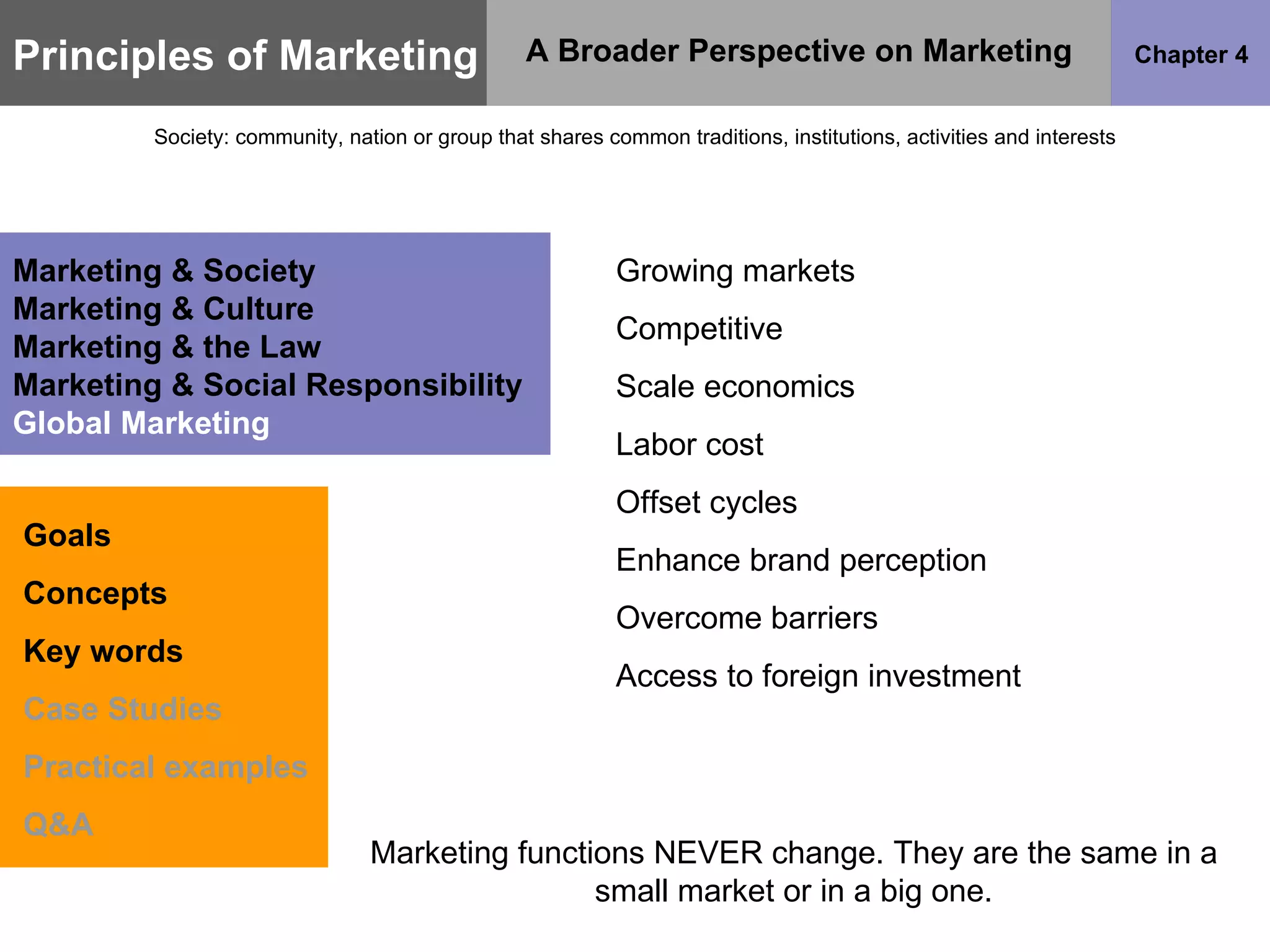 Principles of Marketing

A Broader Perspective on Marketing

Chapter 4

Society: community, nation or group that shares common traditions, institutions, activities and interests

Marketing & Society
Marketing & Culture
Marketing & the Law
Marketing & Social Responsibility
Global Marketing

Goals

Concepts

Key words

Case Studies

Practical examples

Q&A

Growing markets

Competitive

Scale economics

Labor cost

Offset cycles

Enhance brand perception

Overcome barriers

Access to foreign investment

Marketing functions NEVER change. They are the same in a small market or in a big one.